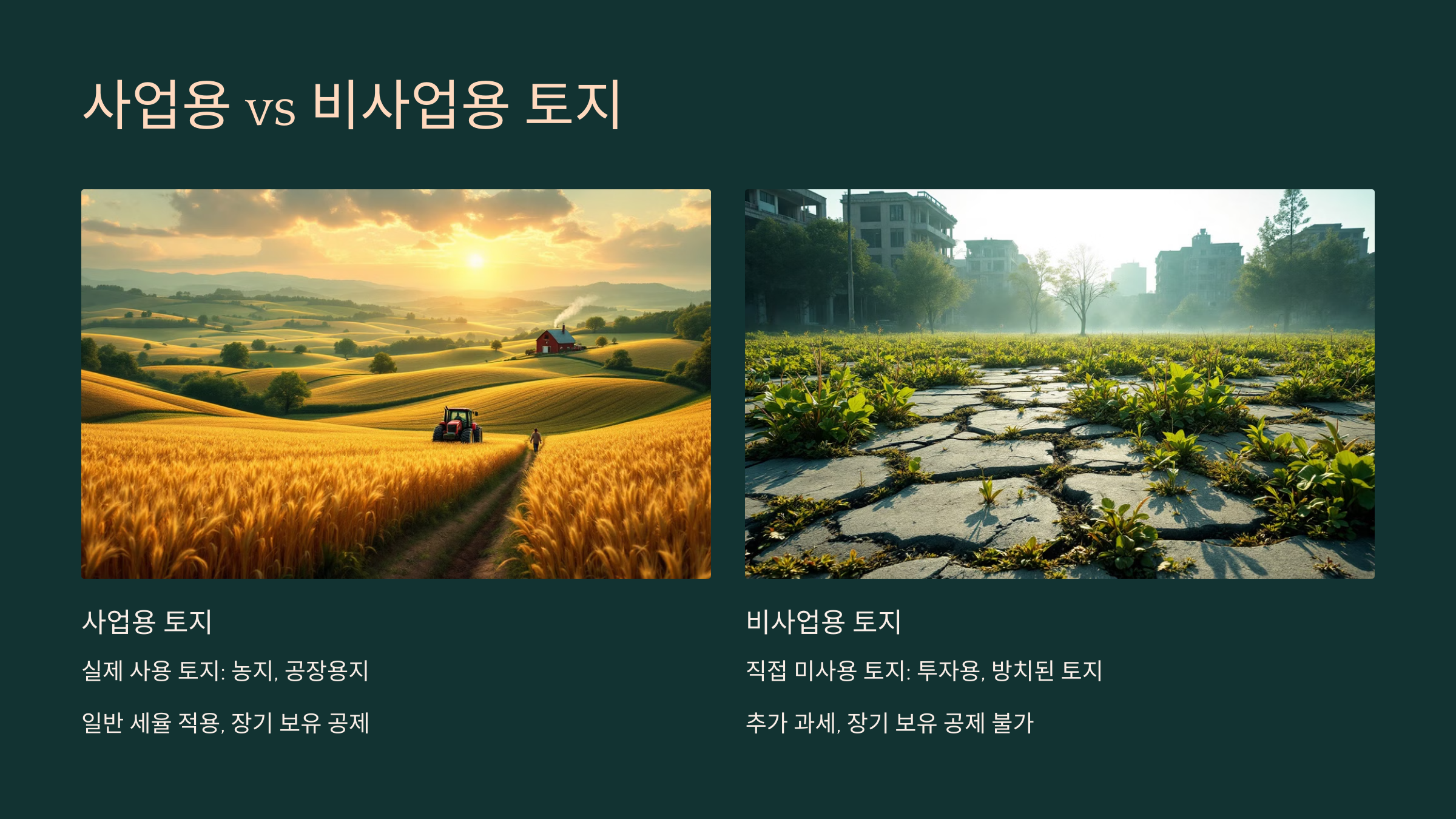 사업용 vs 비사업용 토지

사업용 토지

실제 사용 토지: 농지, 공장용지

일반 세율 적용, 장기 보유 공제

비사업용 토지

직접 미사용 토지: 투자용, 방치된 토지

추가 과세, 장기 보유 공제 불가